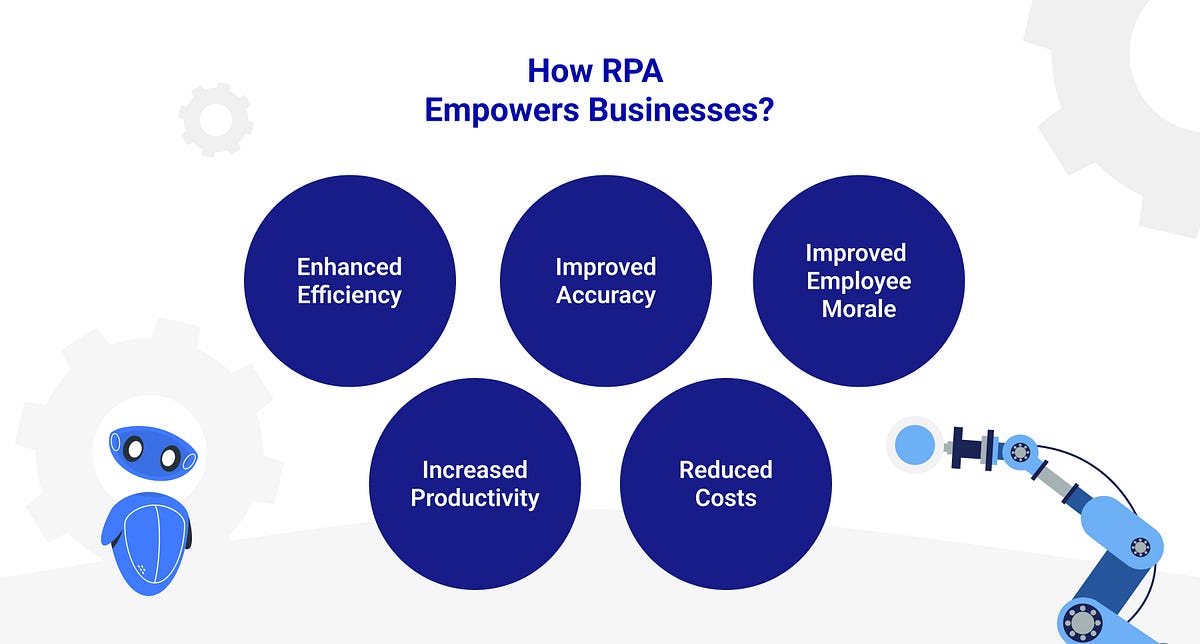 How RPA Empowers Businesses?

Enhanced Efficiency

Improved Accuracy

Improved Employee Morale

Increased Productivity

Reduced Costs